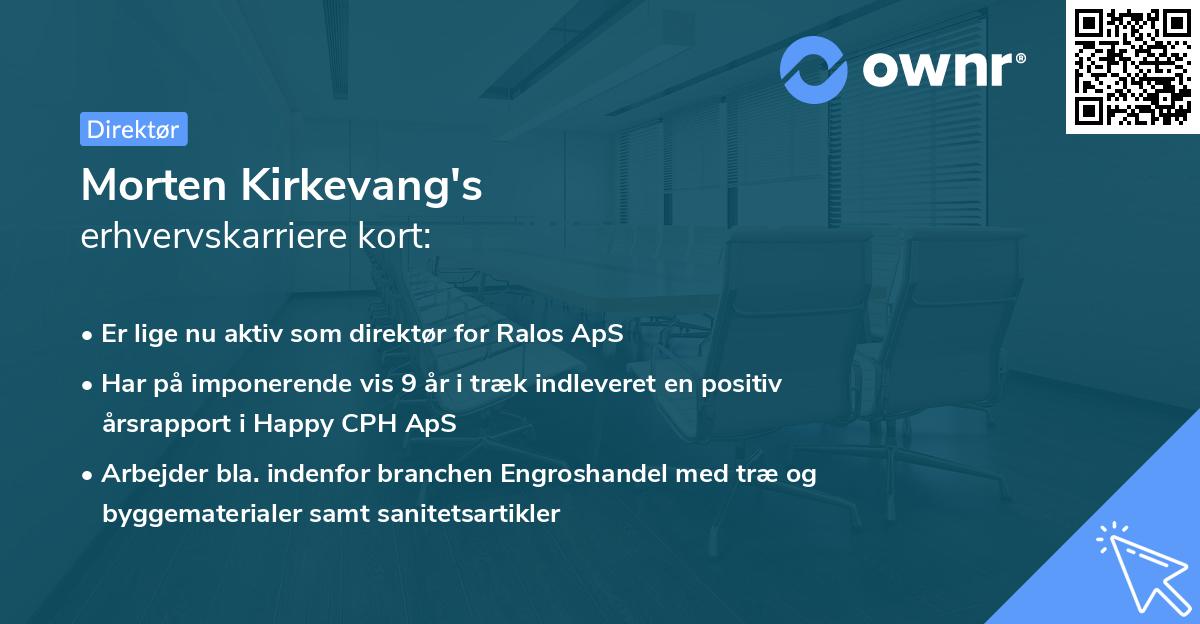 ownr®

Direktør

Morten Kirkevang's
erhvervskarriere kort:

• Er lige nu aktiv som direktør for Ralos ApS

• Har på imponerende vis 9 år i træk indleveret en positiv årsrapport i Happy CPH ApS

• Arbejder bla. indenfor branchen Engroshandel med træ og byggematerialer samt sanitetsartikler